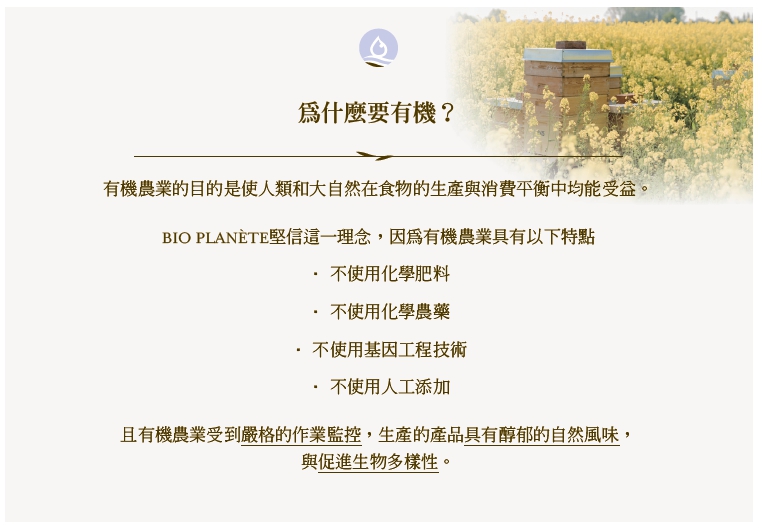 爲什麼要有機？

有機農業的目的是使人類和大自然在食物的生產與消費平衡中均能受益。

BIO PLANÈTE堅信這一理念，因爲有機農業具有以下特點

· 不使用化學肥料

· 不使用化學農藥

· 不使用基因工程技術

· 不使用人工添加

且有機農業受到嚴格的作業監控，生產的產品具有醇郁的自然風味，與促進生物多樣性。